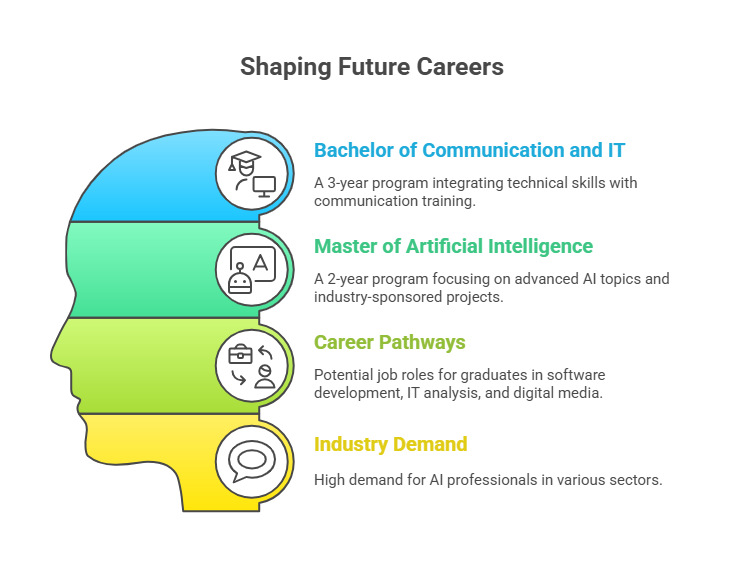 Shaping Future Careers

Bachelor of Communication and IT

A 3-year program integrating technical skills with communication training.

Master of Artificial Intelligence

A 2-year program focusing on advanced AI topics and industry-sponsored projects.

Career Pathways

Potential job roles for graduates in software development, IT analysis, and digital media.

Industry Demand

High demand for AI professionals in various sectors.